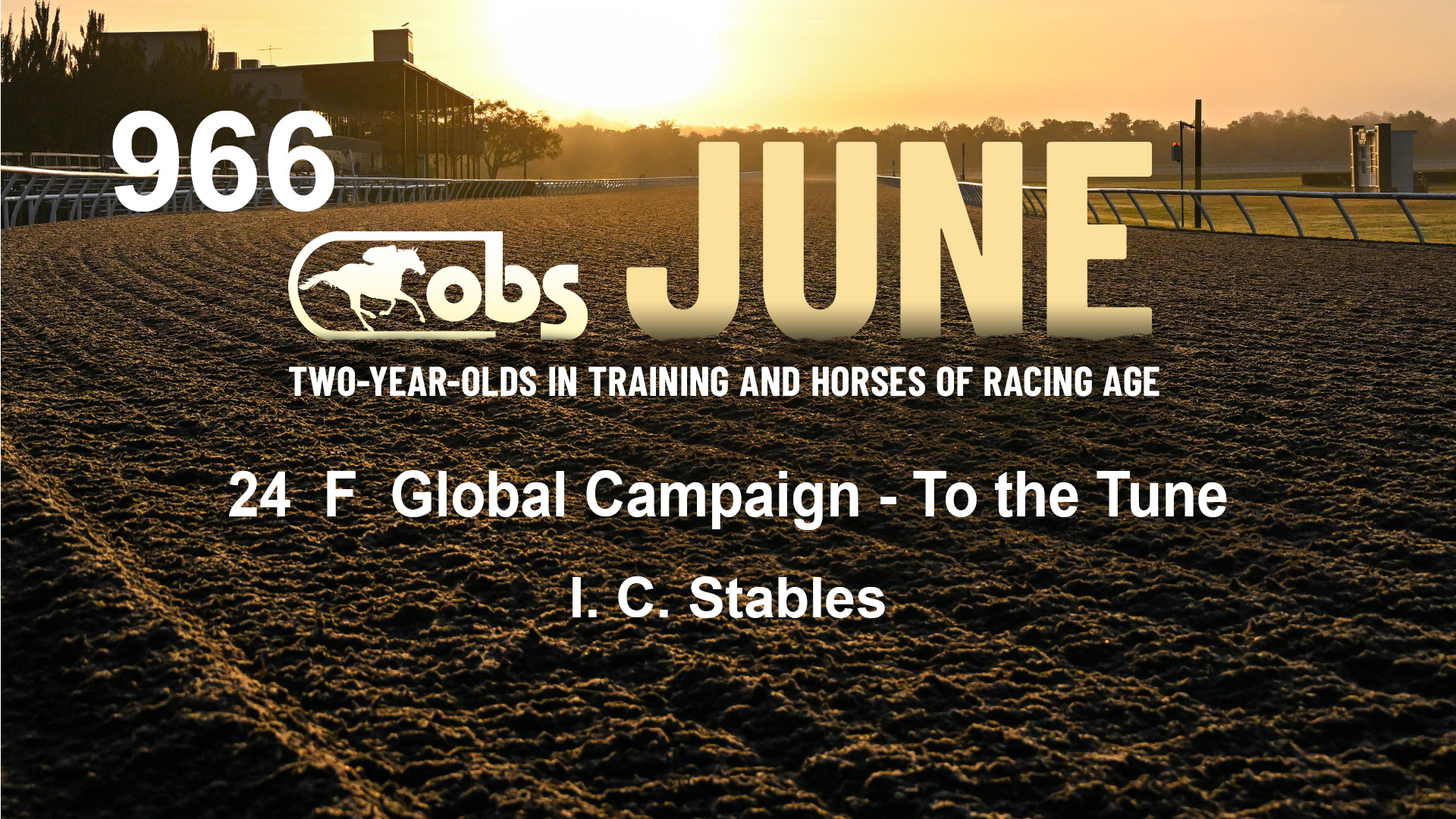 966

obs JUNE

TWO-YEAR-OLDS IN TRAINING AND HORSES OF RACING AGE

24 F Global Campaign - To the Tune

I. C. Stables